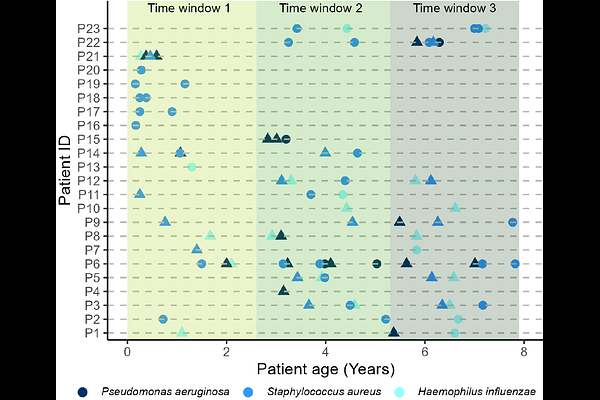 Time window 1
Time window 2
Time window 3

Patient ID

P23
P22
P21
P20
P19
P18
P17
P16
P15
P14
P13
P12
P11
P10
P9
P8
P7
P6
P5
P4
P3
P2
P1

0
2
4
6
8

Patient age (Years)

Pseudomonas aeruginosa
Staphylococcus aureus
Haemophilus influenzae